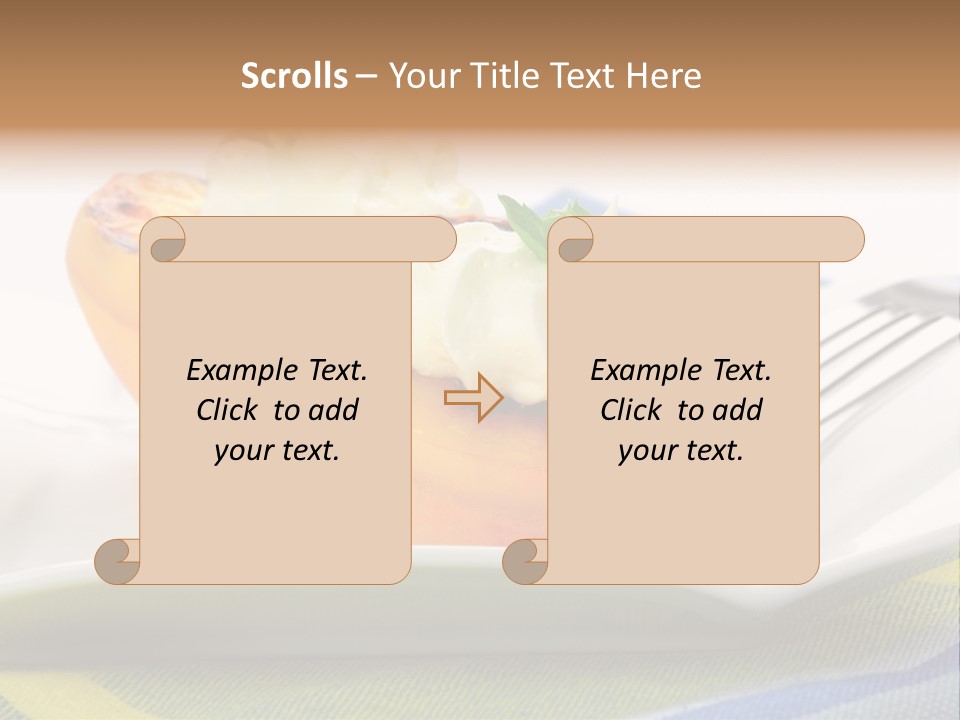 Scrolls – Your Title Text Here

Example Text. Click to add your text.

Example Text. Click to add your text.